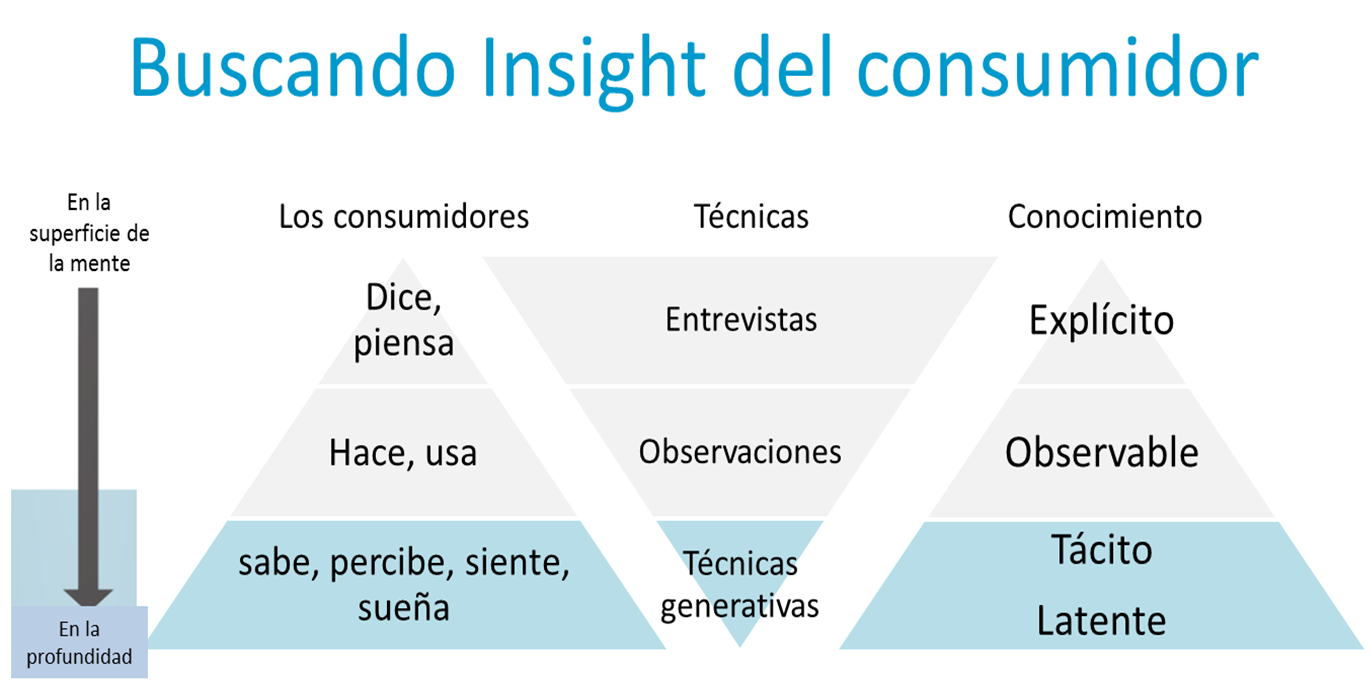 Buscando Insight del consumidor

En la superficie de la mente

En la profundidad

Los consumidores

Dice, piensa

Hace, usa

sabe, percibe, siente, sueña

Técnicas

Entrevistas

Observaciones

Técnicas generativas

Conocimiento

Explícito

Observable

Tácito

Latente